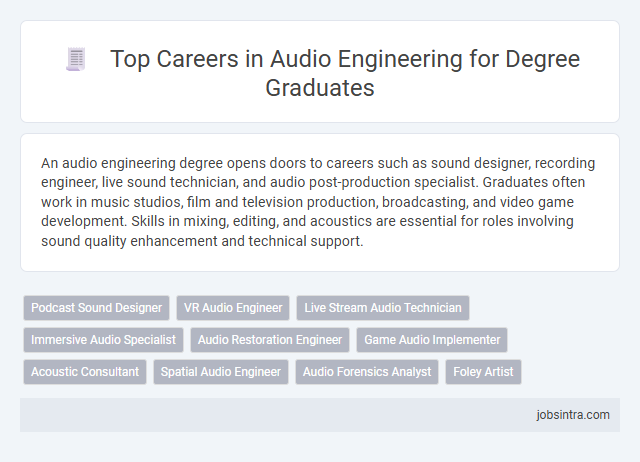 Top Careers in Audio Engineering for Degree Graduates

An audio engineering degree opens doors to careers such as sound designer, recording engineer, live sound technician, and audio post-production specialist. Graduates often work in music studios, film and television production, broadcasting, and video game development. Skills in mixing, editing, and acoustics are essential for roles involving sound quality enhancement and technical support.

Podcast Sound Designer
VR Audio Engineer
Live Stream Audio Technician
Immersive Audio Specialist
Audio Restoration Engineer
Game Audio Implementer
Acoustic Consultant
Spatial Audio Engineer
Audio Forensics Analyst
Foley Artist

jobsintra.com